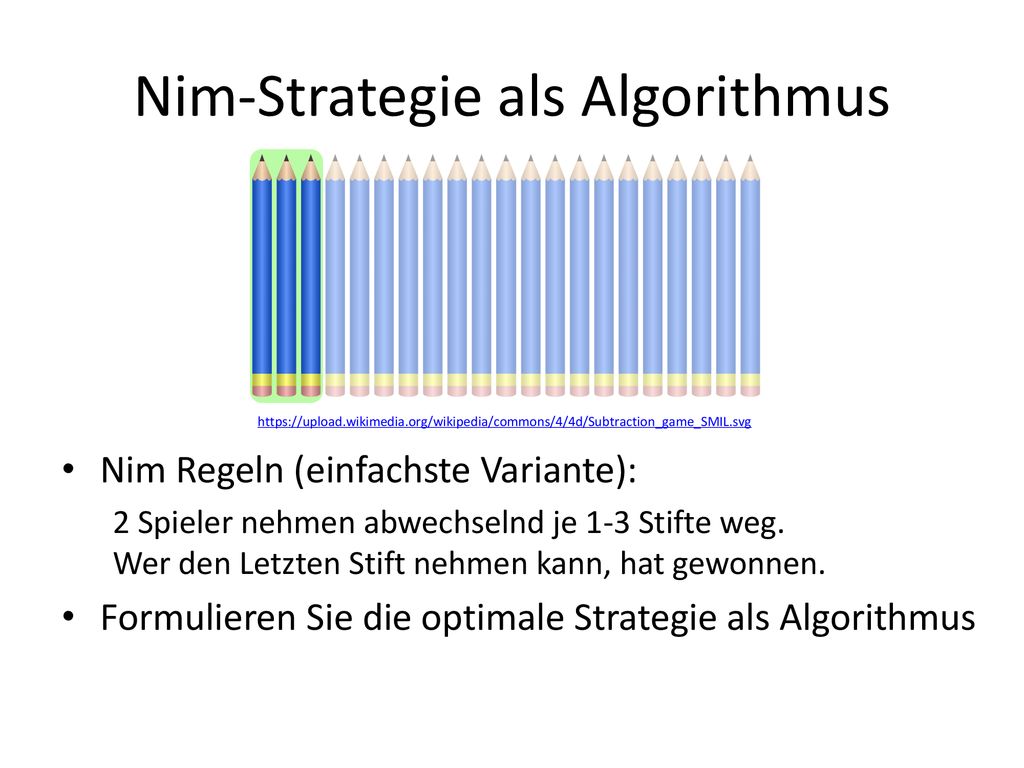 Nim-Strategie als Algorithmus

https://upload.wikimedia.org/wikipedia/commons/4/4d/Subtraction_game_SMIL.svg

• Nim Regeln (einfachste Variante):

2 Spieler nehmen abwechselnd je 1-3 Stifte weg.
Wer den Letzten Stift nehmen kann, hat gewonnen.

• Formulieren Sie die optimale Strategie als Algorithmus